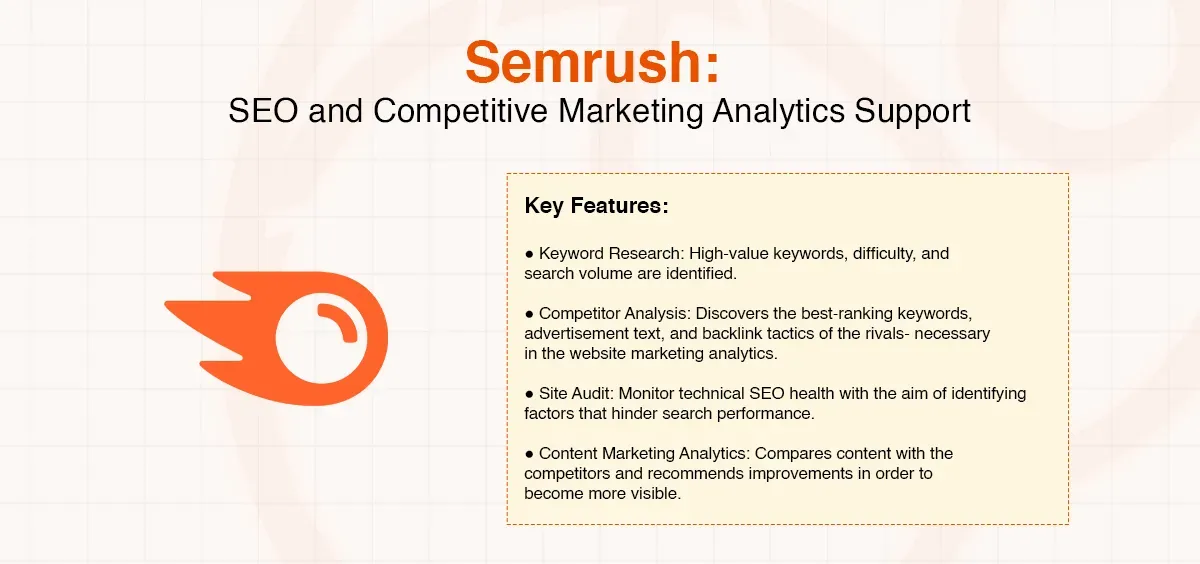 Semrush:
SEO and Competitive Marketing Analytics Support

Key Features:

● Keyword Research: High-value keywords, difficulty, and search volume are identified.

● Competitor Analysis: Discovers the best-ranking keywords, advertisement text, and backlink tactics of the rivals- necessary in the website marketing analytics.

● Site Audit: Monitor technical SEO health with the aim of identifying factors that hinder search performance.

● Content Marketing Analytics: Compares content with the competitors and recommends improvements in order to become more visible.